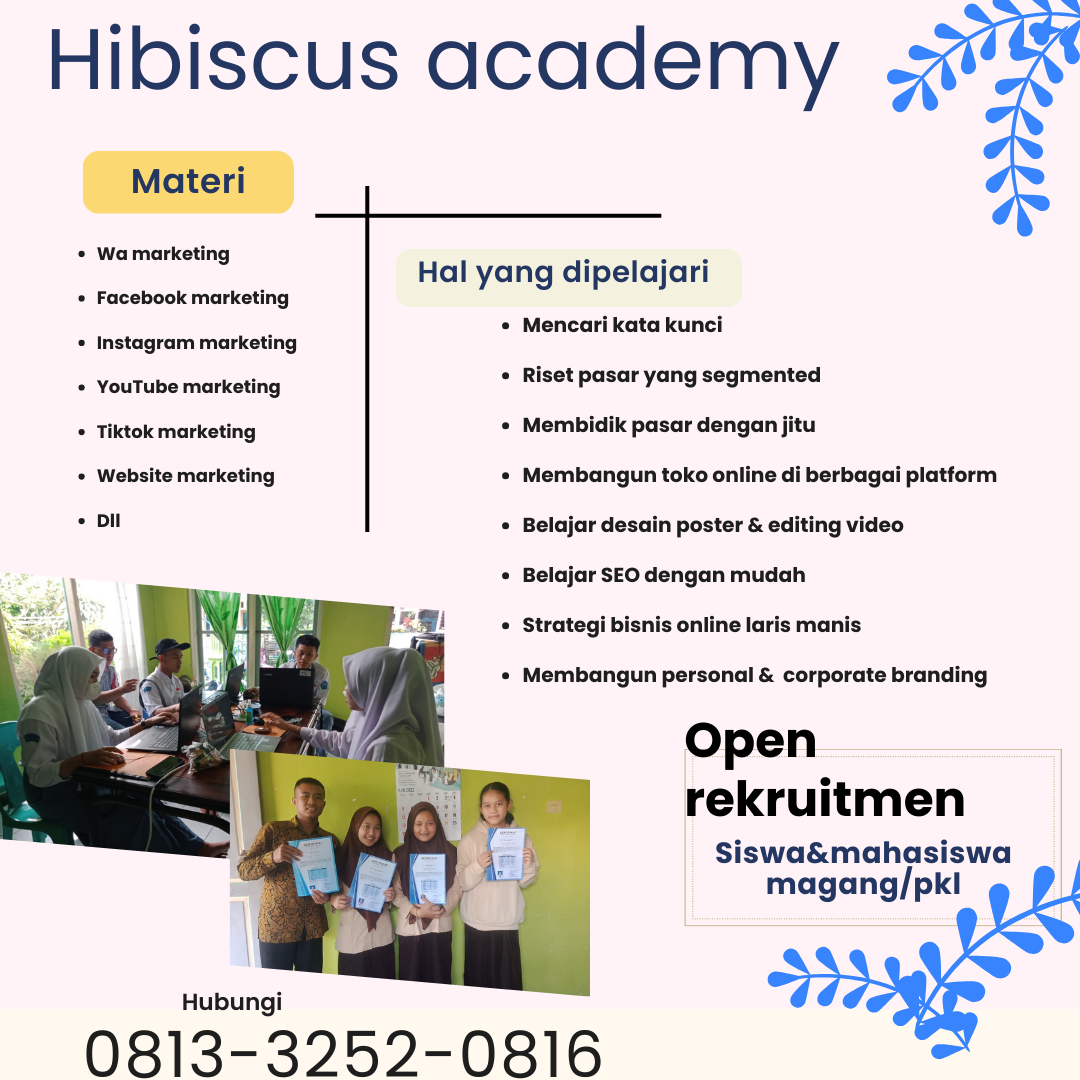 Hibiscus academy

Materi

- Wa marketing
- Facebook marketing
- Instagram marketing
- YouTube marketing
- Tiktok marketing
- Website marketing
- Dll

Hal yang dipelajari

- Mencari kata kunci
- Riset pasar yang segmented
- Membidik pasar dengan jitu
- Membangun toko online di berbagai platform
- Belajar desain poster & editing video
- Belajar SEO dengan mudah
- Strategi bisnis online laris manis
- Membangun personal & corporate branding

Open rekruitmen

Siswa&mahasiswa magang/pkl

Hubungi

0813-3252-0816